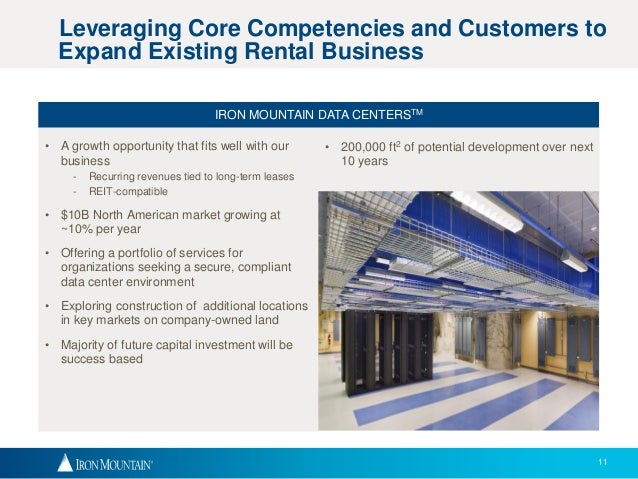 Leveraging Core Competencies and Customers to Expand Existing Rental Business

IRON MOUNTAIN DATA CENTERS$^{TM}$

• A growth opportunity that fits well with our business
 - Recurring revenues tied to long-term leases
 - REIT-compatible

• $10B North American market growing at ~10% per year

• Offering a portfolio of services for organizations seeking a secure, compliant data center environment

• Exploring construction of additional locations in key markets on company-owned land

• Majority of future capital investment will be success based

• 200,000 ft$^2$ of potential development over next 10 years

IRON MOUNTAIN®

11